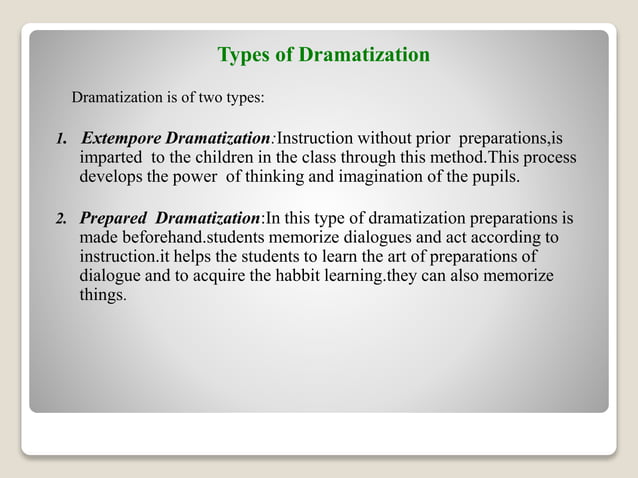 Types of Dramatization

Dramatization is of two types:

1. Extempore Dramatization:Instruction without prior preparations,is imparted to the children in the class through this method.This process develops the power of thinking and imagination of the pupils.

2. Prepared Dramatization:In this type of dramatization preparations is made beforehand.students memorize dialogues and act according to instruction.it helps the students to learn the art of preparations of dialogue and to acquire the habbit learning.they can also memorize things.